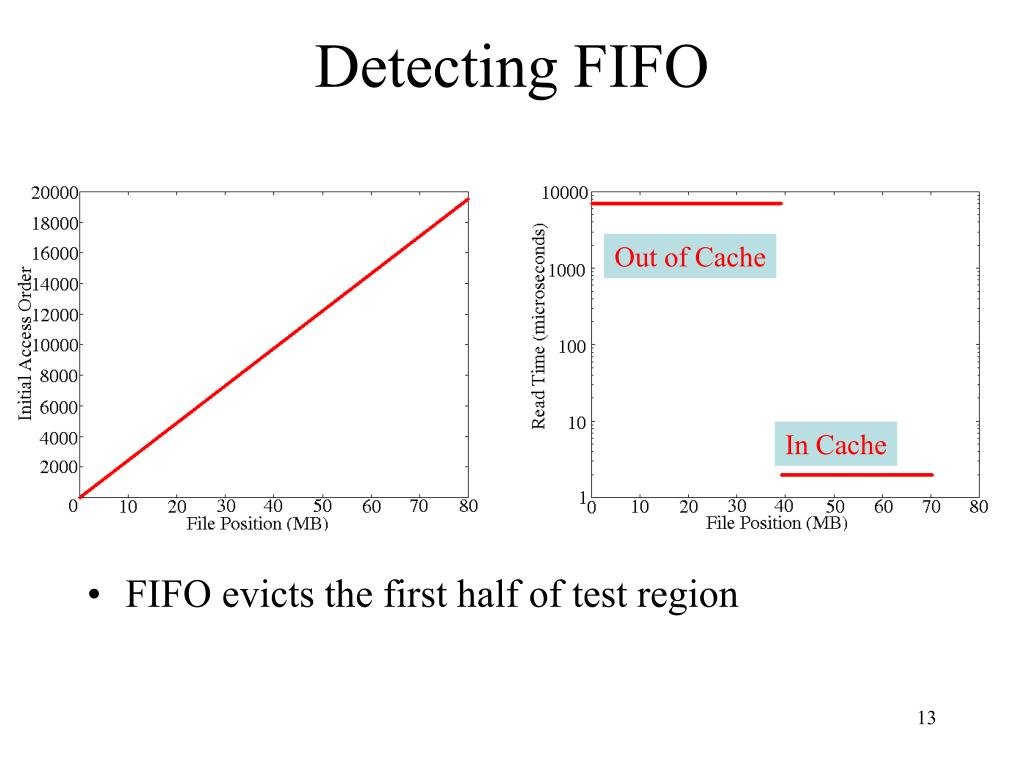 Detecting FIFO

20000
18000
16000
14000
12000
10000
8000
6000
4000
2000
0
Initial Access Order
0 10 20 30 40 50 60 70 80
File Position (MB)

10000
1000
100
10
1
Read Time (microseconds)
Out of Cache
In Cache
0 10 20 30 40 50 60 70 80
File Position (MB)

• FIFO evicts the first half of test region

13